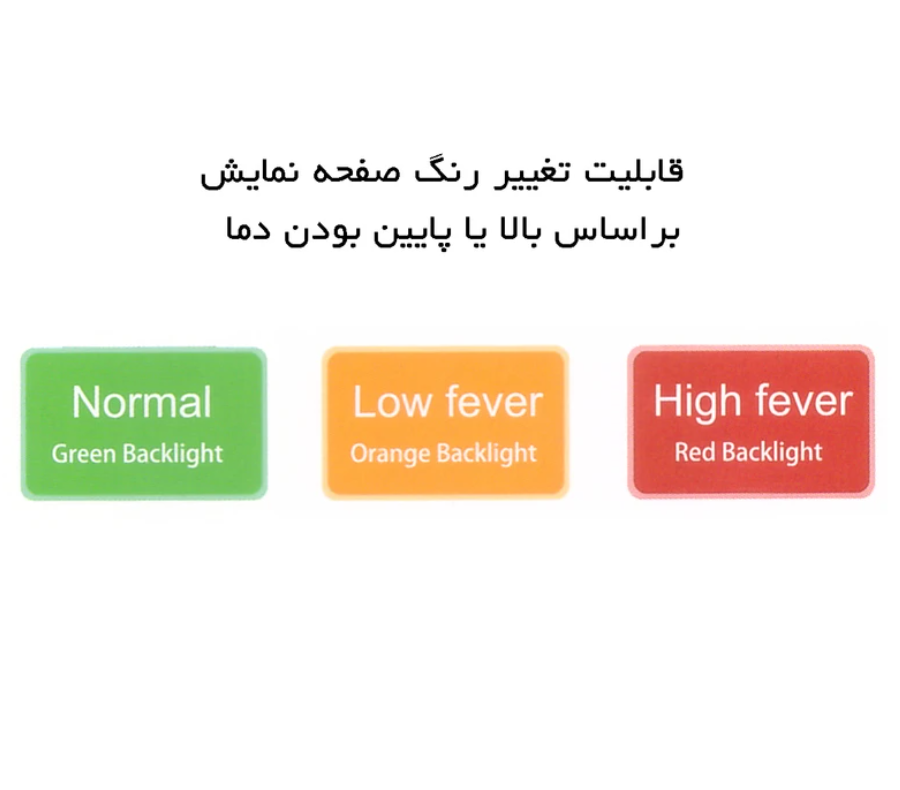 قابلیت تغییر رنگ صفحه نمایش
براساس بالا یا پایین بودن دما

Normal
Green Backlight

Low fever
Orange Backlight

High fever
Red Backlight